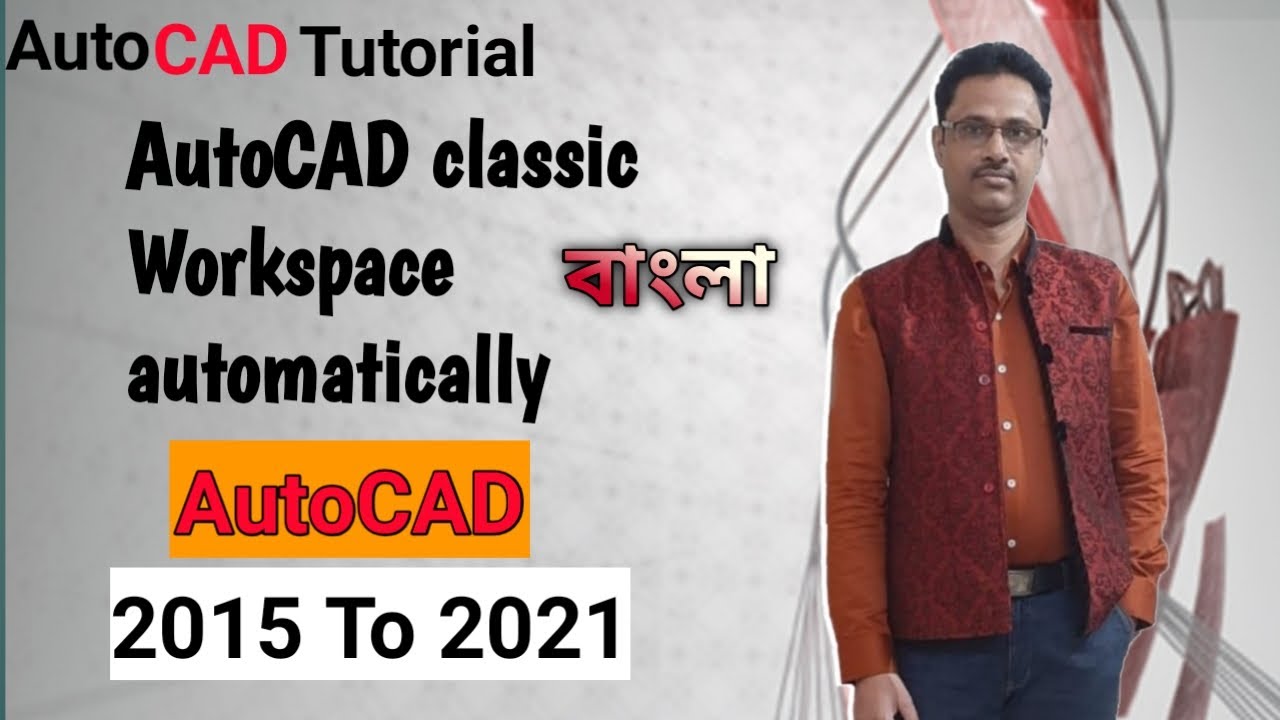 AutoCAD Tutorial

AutoCAD classic Workspace automatically

বাংলা

AutoCAD

2015 To 2021